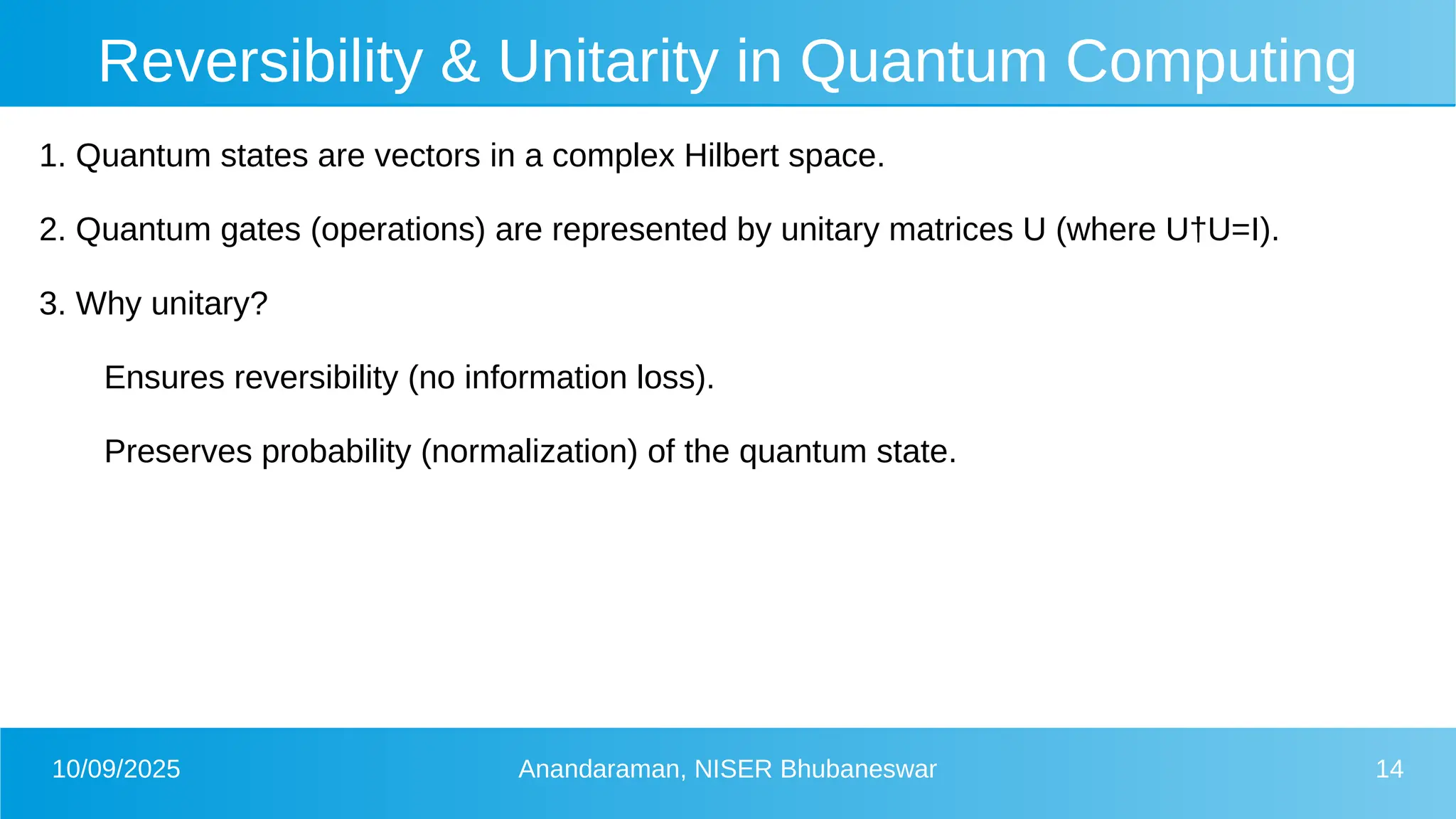 Reversibility & Unitarity in Quantum Computing

1. Quantum states are vectors in a complex Hilbert space.

2. Quantum gates (operations) are represented by unitary matrices U (where U†U=I).

3. Why unitary?

Ensures reversibility (no information loss).

Preserves probability (normalization) of the quantum state.

10/09/2025

Anandaraman, NISER Bhubaneswar

14